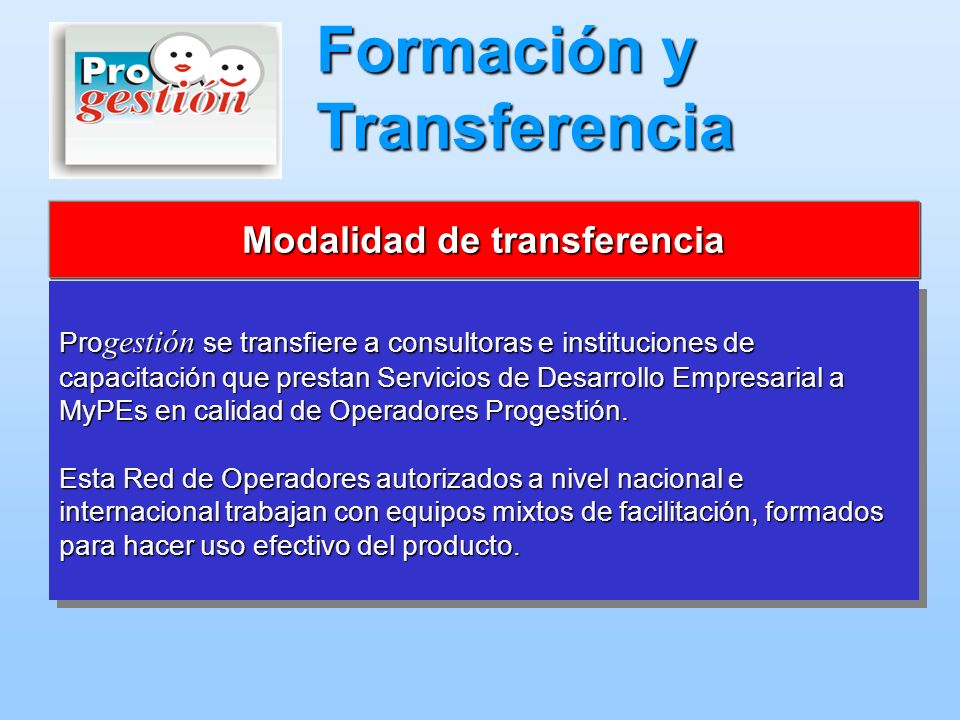 Pro gestión

Formación y Transferencia

Modalidad de transferencia

Progestión se transfiere a consultoras e instituciones de capacitación que prestan Servicios de Desarrollo Empresarial a MyPEs en calidad de Operadores Progestión.

Esta Red de Operadores autorizados a nivel nacional e internacional trabajan con equipos mixtos de facilitación, formados para hacer uso efectivo del producto.